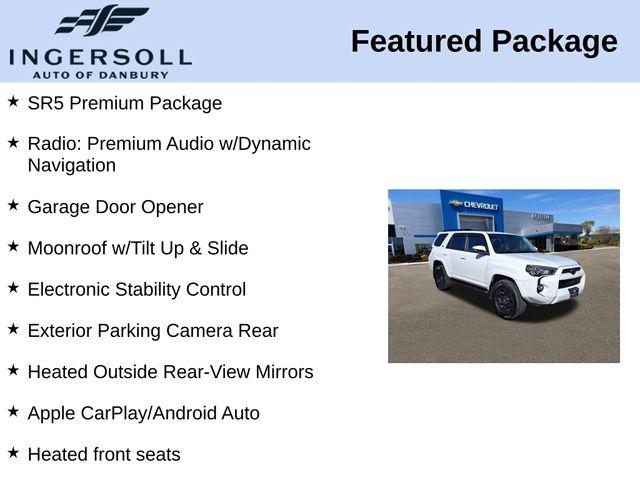 INGERSOLL
AUTO OF DANBURY

Featured Package

★ SR5 Premium Package

★ Radio: Premium Audio w/Dynamic Navigation

★ Garage Door Opener

★ Moonroof w/Tilt Up & Slide

★ Electronic Stability Control

★ Exterior Parking Camera Rear

★ Heated Outside Rear-View Mirrors

★ Apple CarPlay/Android Auto

★ Heated front seats

CHEVROLET